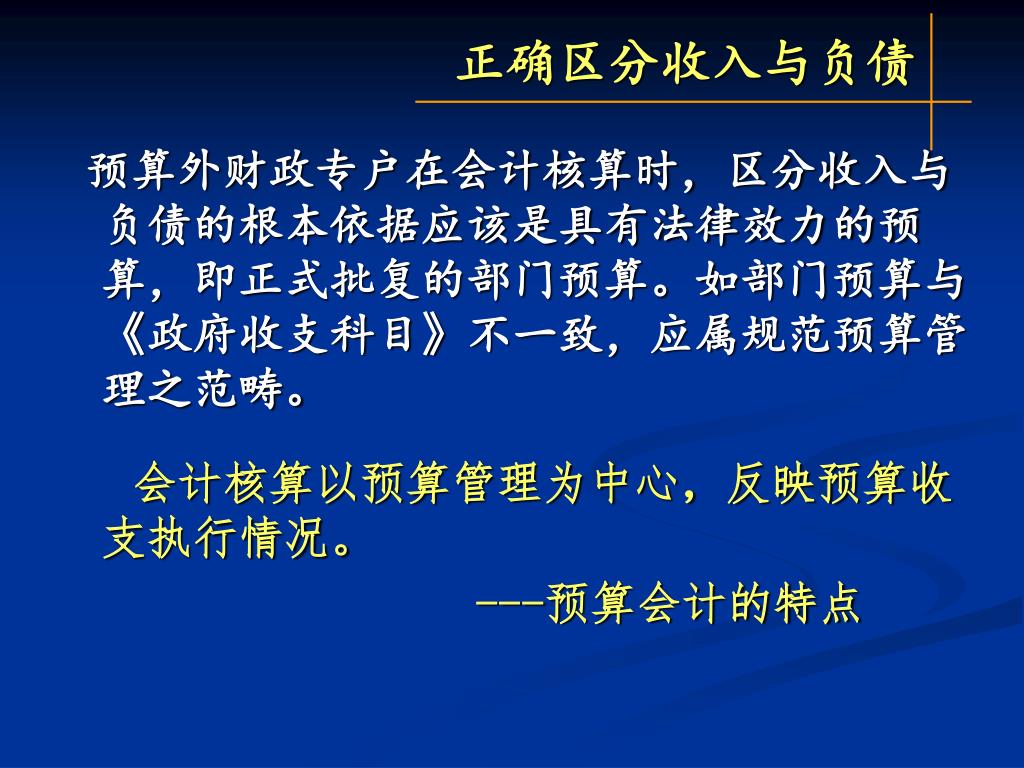 正确区分收入与负债

预算外财政专户在会计核算时，区分收入与负债的根本依据应该是具有法律效力的预算，即正式批复的部门预算。如部门预算与《政府收支科目》不一致，应属规范预算管理之范畴。

会计核算以预算管理为中心，反映预算收支执行情况。

---预算会计的特点